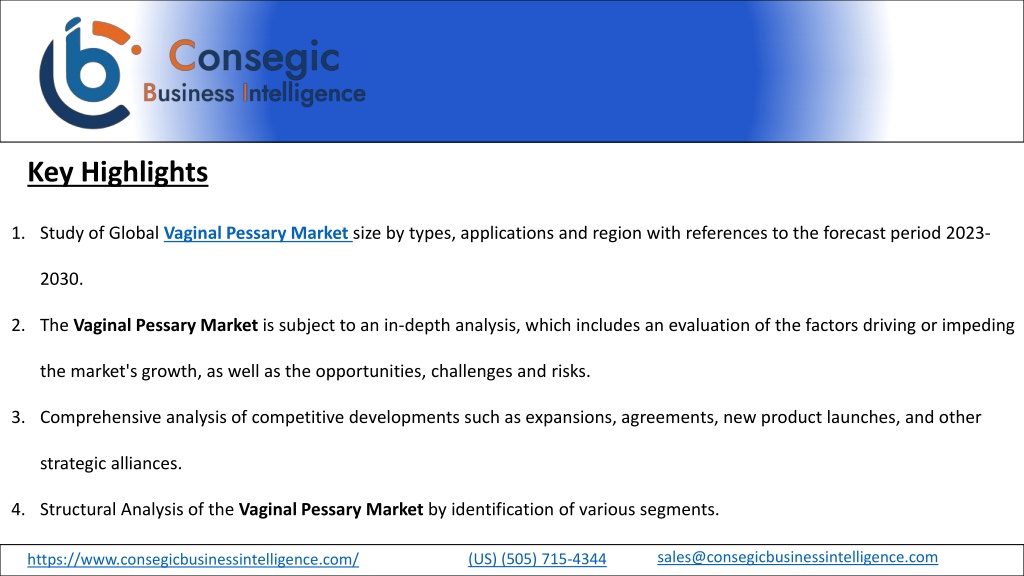 Consegic
Business Intelligence

Key Highlights

1. Study of Global Vaginal Pessary Market size by types, applications and region with references to the forecast period 2023-2030.

2. The Vaginal Pessary Market is subject to an in-depth analysis, which includes an evaluation of the factors driving or impeding the market's growth, as well as the opportunities, challenges and risks.

3. Comprehensive analysis of competitive developments such as expansions, agreements, new product launches, and other strategic alliances.

4. Structural Analysis of the Vaginal Pessary Market by identification of various segments.

https://www.consegicbusinessintelligence.com/ (US) (505) 715-4344 sales@consegicbusinessintelligence.com